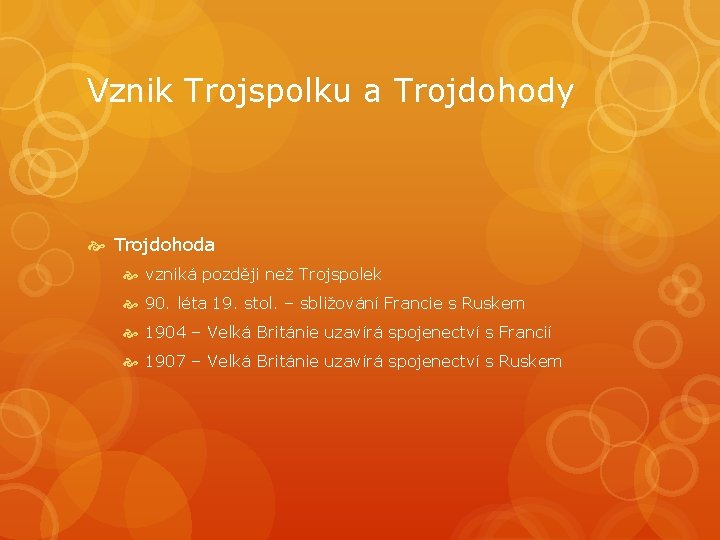 Vznik Trojspolku a Trojdohody

Trojdohoda

vzniká později než Trojspolek

90. léta 19. stol. – sbližování Francie s Ruskem

1904 – Velká Británie uzavírá spojenectví s Francií

1907 – Velká Británie uzavírá spojenectví s Ruskem